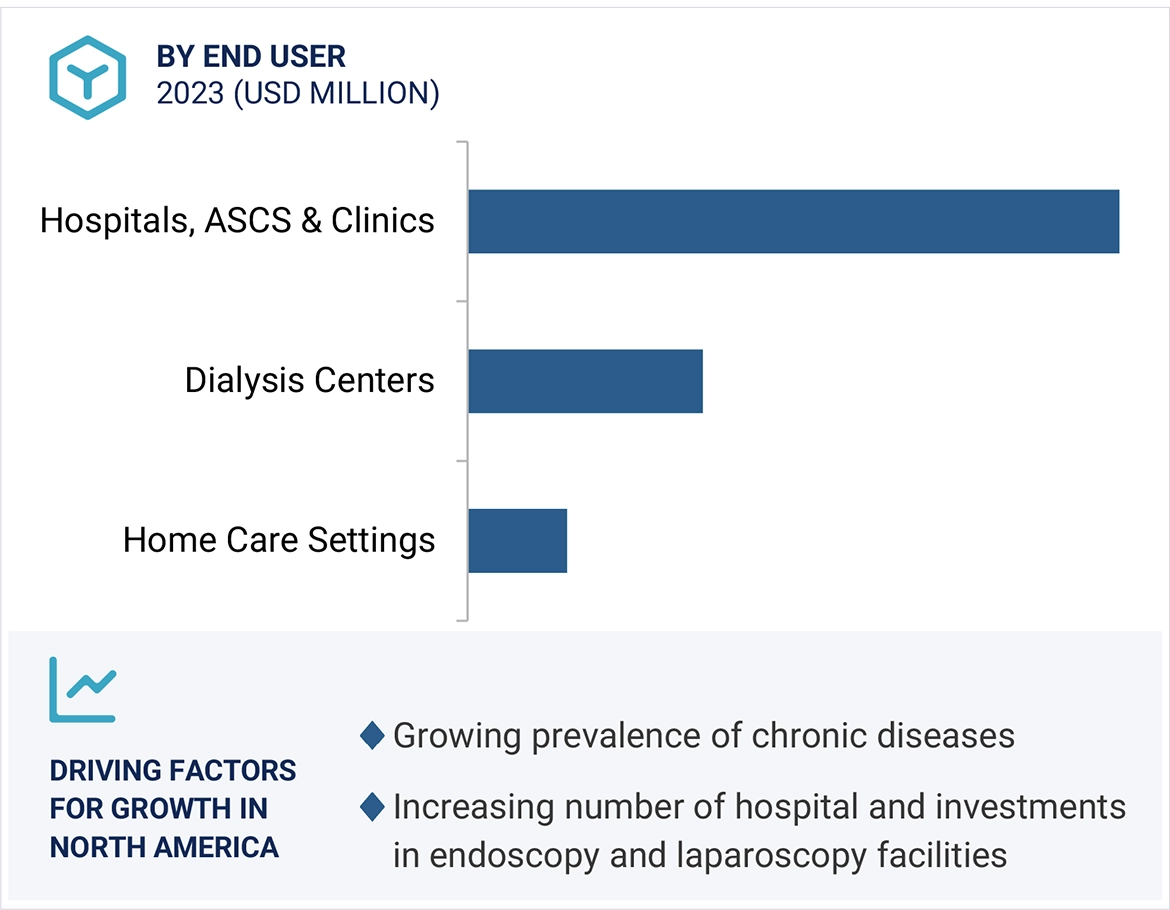 BY END USER
2023 (USD MILLION)

Hospitals, ASCS & Clinics

Dialysis Centers

Home Care Settings

DRIVING FACTORS FOR GROWTH IN NORTH AMERICA

◆ Growing prevalence of chronic diseases

◆ Increasing number of hospital and investments in endoscopy and laparoscopy facilities